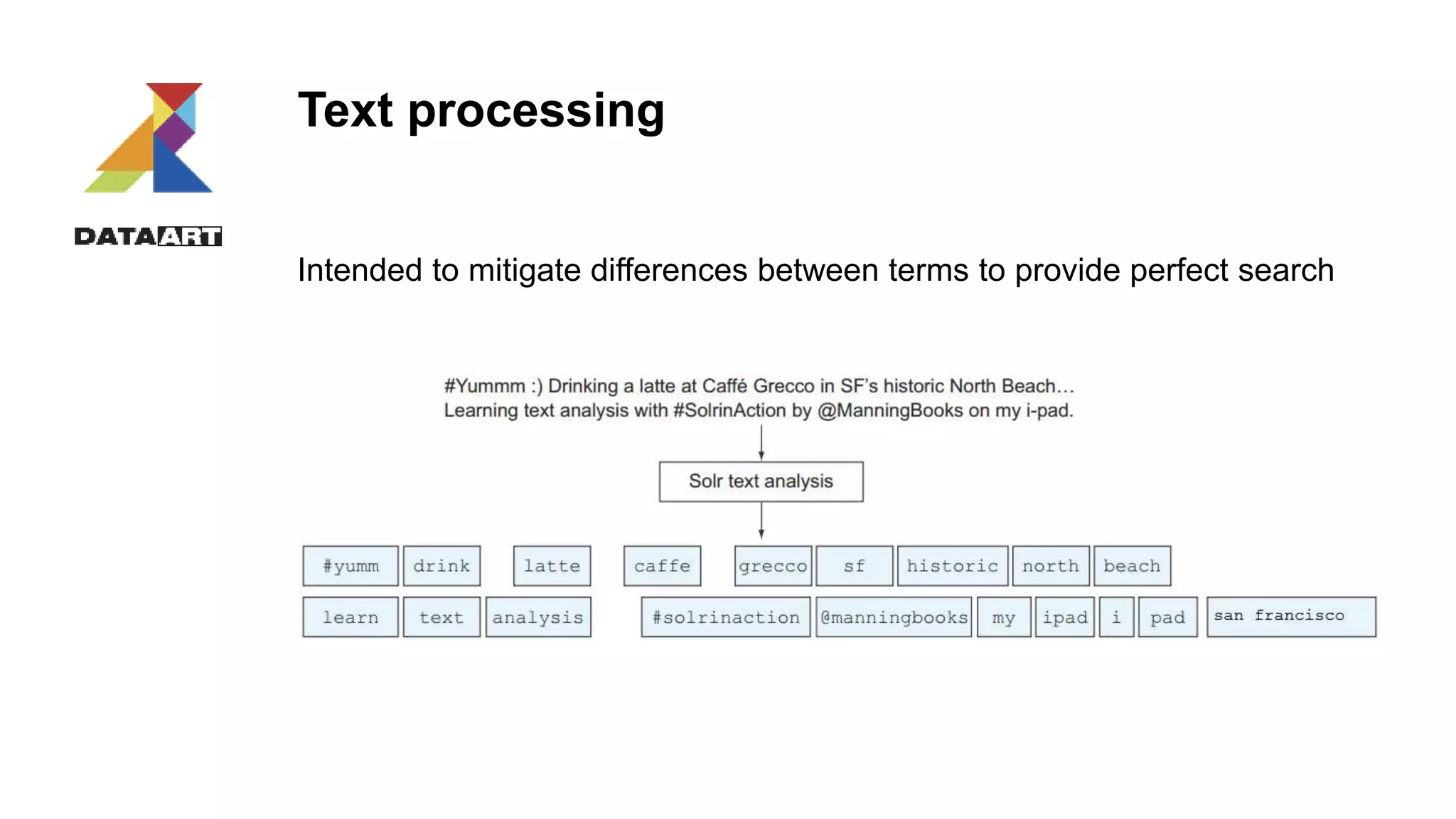 DATAART

Text processing

Intended to mitigate differences between terms to provide perfect search

#Yummm :) Drinking a latte at Caffé Grecco in SF's historic North Beach... Learning text analysis with #SolrinAction by @ManningBooks on my i-pad.

Solr text analysis

#yumm drink latte caffe grecco sf historic north beach

learn text analysis #solrinaction @manningbooks my ipad i pad san francisco